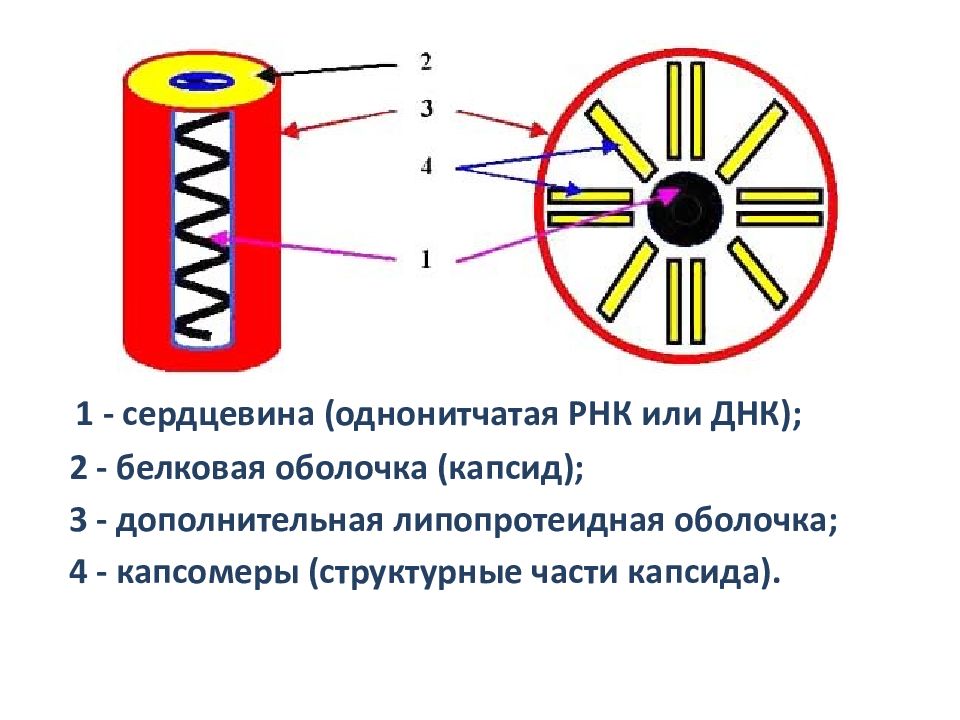 2
3
4
1

1 - сердцевина (однонитчатая РНК или ДНК);
2 - белковая оболочка (капсид);
3 - дополнительная липопротеидная оболочка;
4 - капсомеры (структурные части капсида).